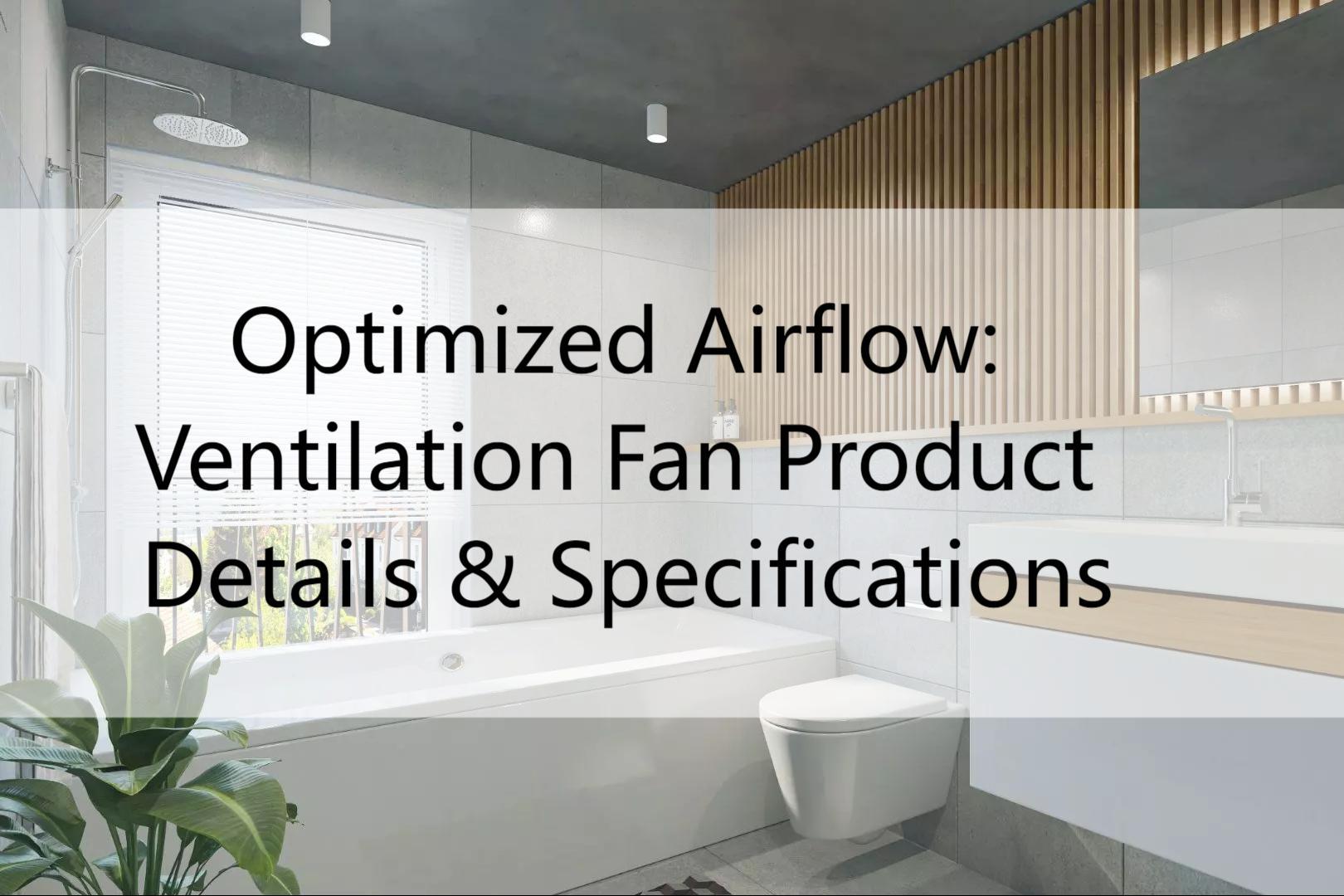 Optimized Airflow:
Ventilation Fan Product
Details & Specifications